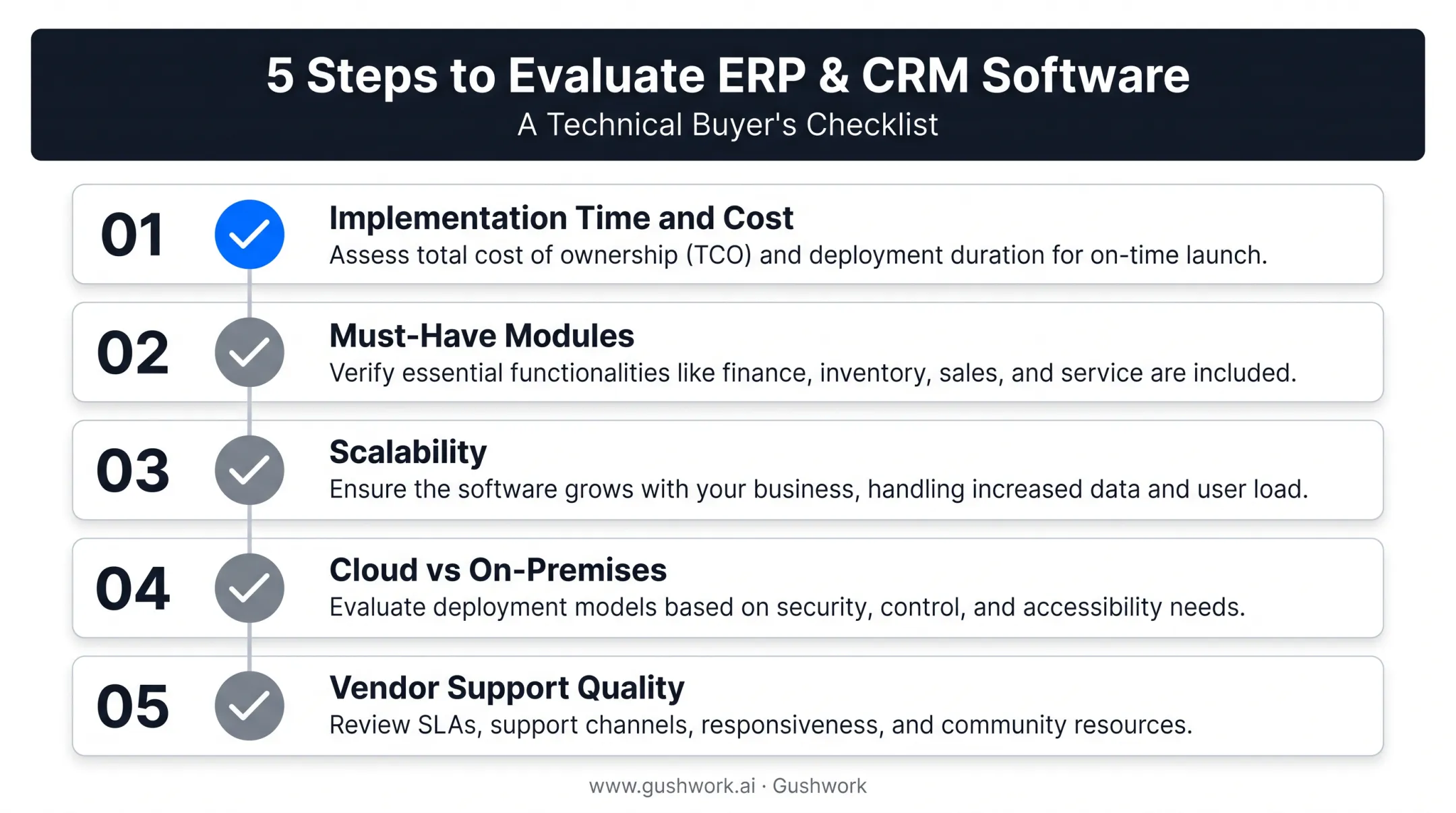 5 Steps to Evaluate ERP & CRM Software
A Technical Buyer's Checklist

01
Implementation Time and Cost
Assess total cost of ownership (TCO) and deployment duration for on-time launch.

02
Must-Have Modules
Verify essential functionalities like finance, inventory, sales, and service are included.

03
Scalability
Ensure the software grows with your business, handling increased data and user load.

04
Cloud vs On-Premises
Evaluate deployment models based on security, control, and accessibility needs.

05
Vendor Support Quality
Review SLAs, support channels, responsiveness, and community resources.

www.gushwork.ai · Gushwork